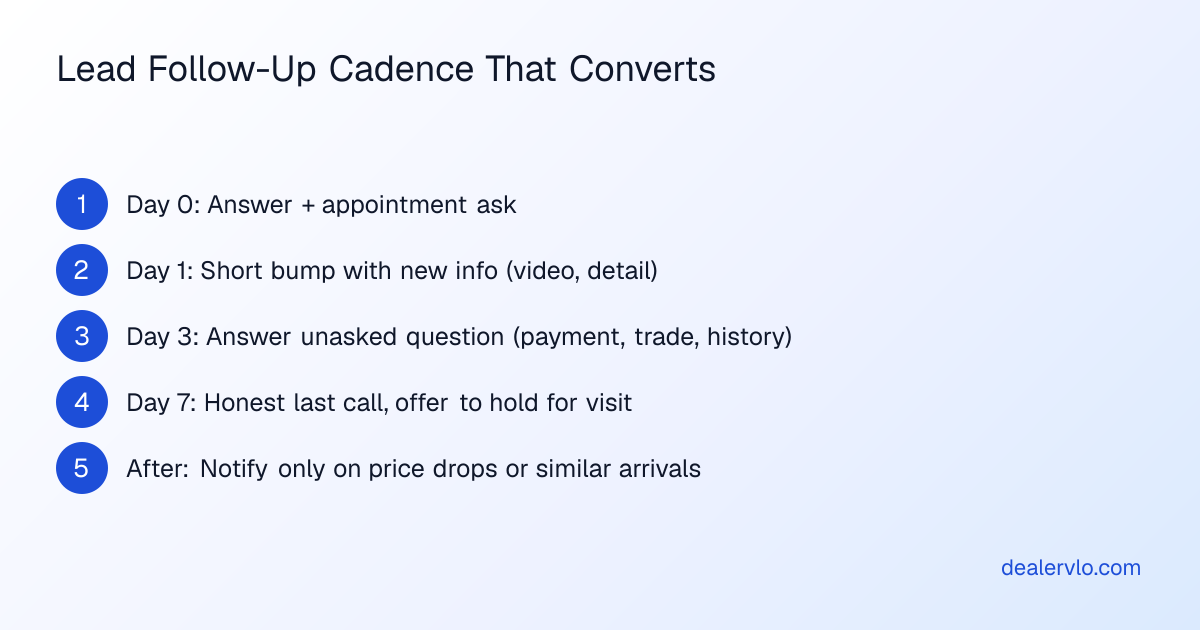 Lead Follow-Up Cadence That Converts

1 Day 0: Answer + appointment ask

2 Day 1: Short bump with new info (video, detail)

3 Day 3: Answer unasked question (payment, trade, history)

4 Day 7: Honest last call, offer to hold for visit

5 After: Notify only on price drops or similar arrivals

dealervlo.com